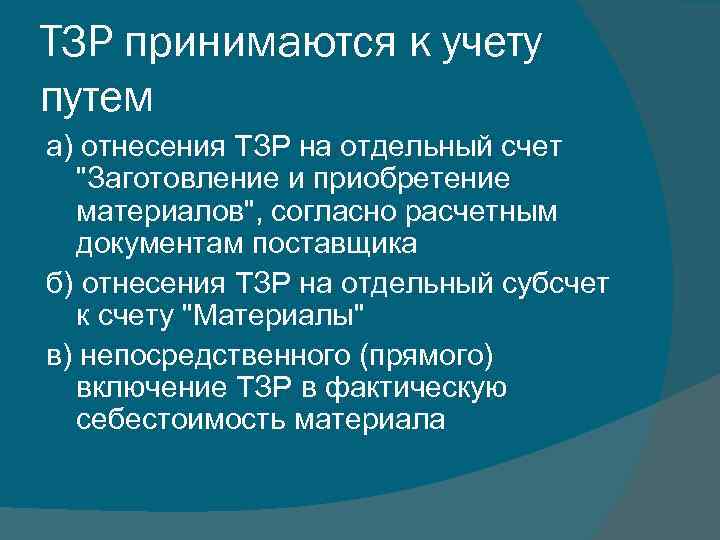 ТЗР принимаются к учету путем

а) отнесения ТЗР на отдельный счет "Заготовление и приобретение материалов", согласно расчетным документам поставщика

б) отнесения ТЗР на отдельный субсчет к счету "Материалы"

в) непосредственного (прямого) включение ТЗР в фактическую себестоимость материала